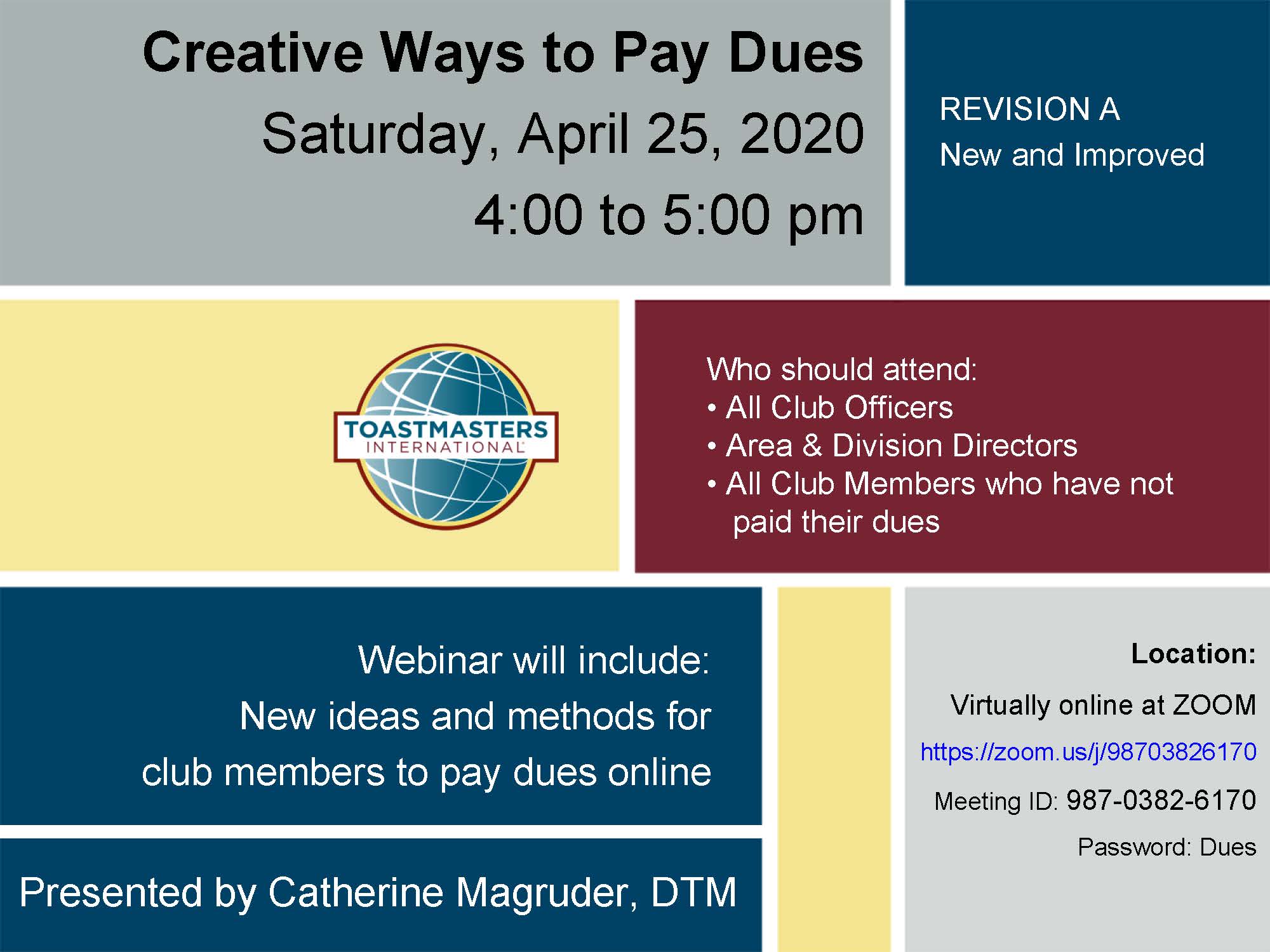 Creative Ways to Pay Dues
Saturday, April 25, 2020
4:00 to 5:00 pm

REVISION A
New and Improved

TOASTMASTERS INTERNATIONAL

Who should attend:
• All Club Officers
• Area & Division Directors
• All Club Members who have not paid their dues

Webinar will include:
New ideas and methods for club members to pay dues online

Presented by Catherine Magruder, DTM

Location:
Virtually online at ZOOM
https://zoom.us/j/98703826170
Meeting ID: 987-0382-6170
Password: Dues